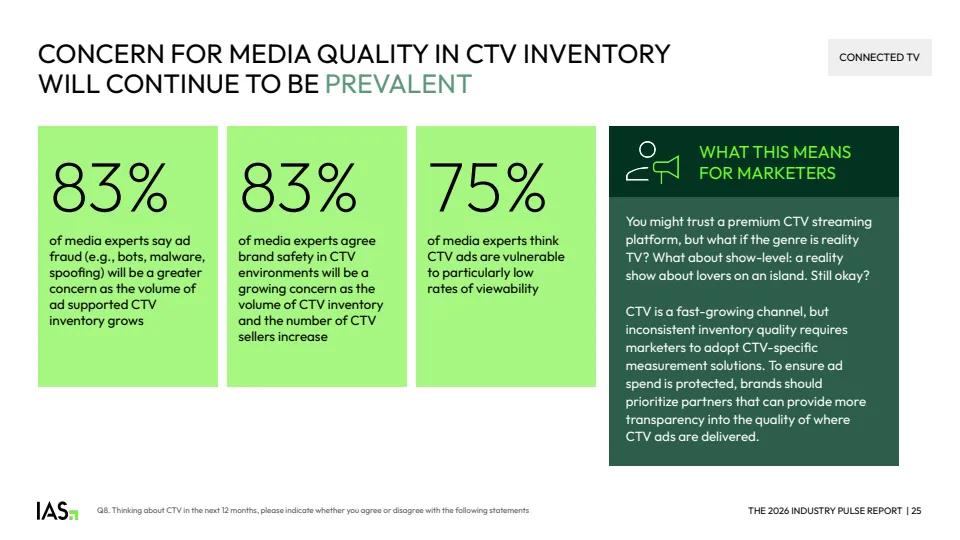 CONCERN FOR MEDIA QUALITY IN CTV INVENTORY WILL CONTINUE TO BE PREVALENT

CONNECTED TV

83%
of media experts say ad fraud (e.g., bots, malware, spoofing) will be a greater concern as the volume of ad supported CTV inventory grows

83%
of media experts agree brand safety in CTV environments will be a growing concern as the volume of CTV inventory and the number of CTV sellers increase

75%
of media experts think CTV ads are vulnerable to particularly low rates of viewability

WHAT THIS MEANS FOR MARKETERS

You might trust a premium CTV streaming platform, but what if the genre is reality TV? What about show-level: a reality show about lovers on an island. Still okay?

CTV is a fast-growing channel, but inconsistent inventory quality requires marketers to adopt CTV-specific measurement solutions. To ensure ad spend is protected, brands should prioritize partners that can provide more transparency into the quality of where CTV ads are delivered.

IAS

Q8. Thinking about CTV in the next 12 months, please indicate whether you agree or disagree with the following statements

THE 2026 INDUSTRY PULSE REPORT | 25